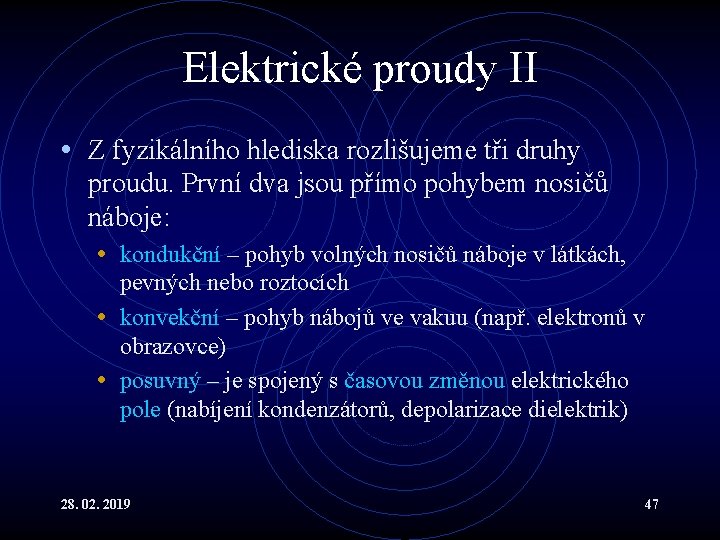 Elektrické proudy II

• Z fyzikálního hlediska rozlišujeme tři druhy proudu. První dva jsou přímo pohybem nosičů náboje:

• kondukční – pohyb volných nosičů náboje v látkách, pevných nebo roztocích
• konvekční – pohyb nábojů ve vakuu (např. elektronů v obrazovce)
• posuvný – je spojený s časovou změnou elektrického pole (nabíjení kondenzátorů, depolarizace dielektrik)

28. 02. 2019

47